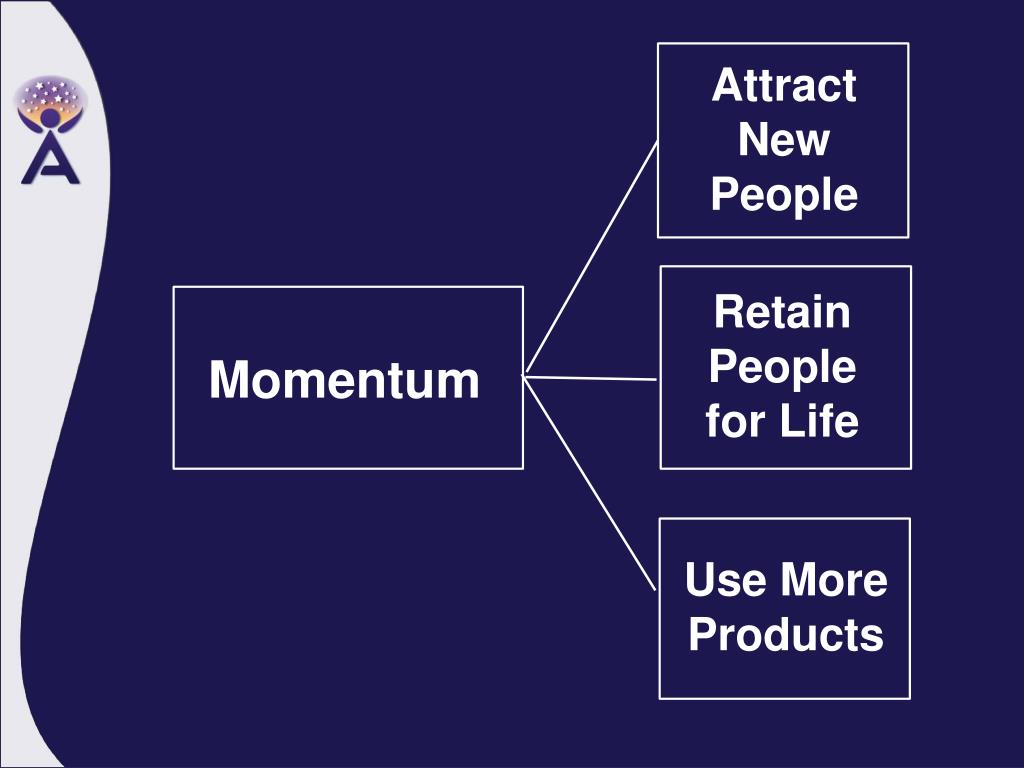 Momentum

Attract New People

Retain People for Life

Use More Products